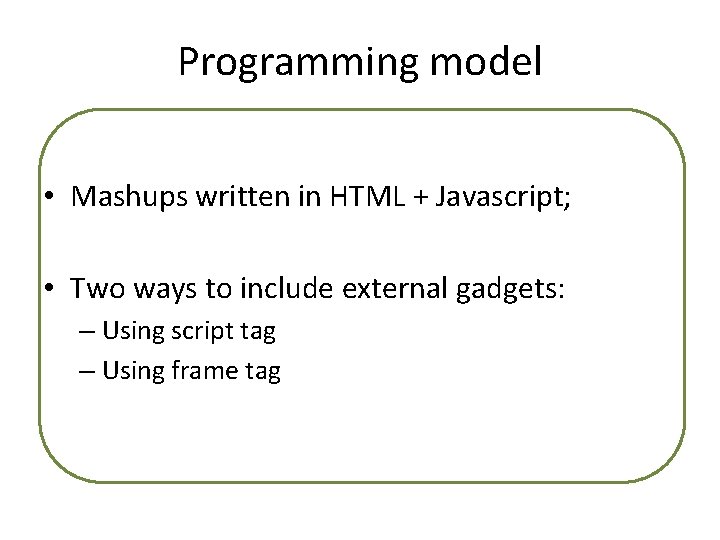 Programming model

• Mashups written in HTML + Javascript;

• Two ways to include external gadgets:
– Using script tag
– Using frame tag